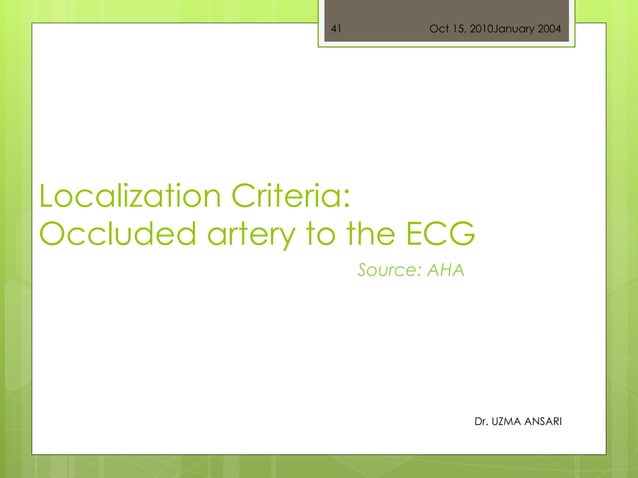 41 Oct 15, 2010January 2004

Localization Criteria:
Occluded artery to the ECG

Source: AHA

Dr. UZMA ANSARI